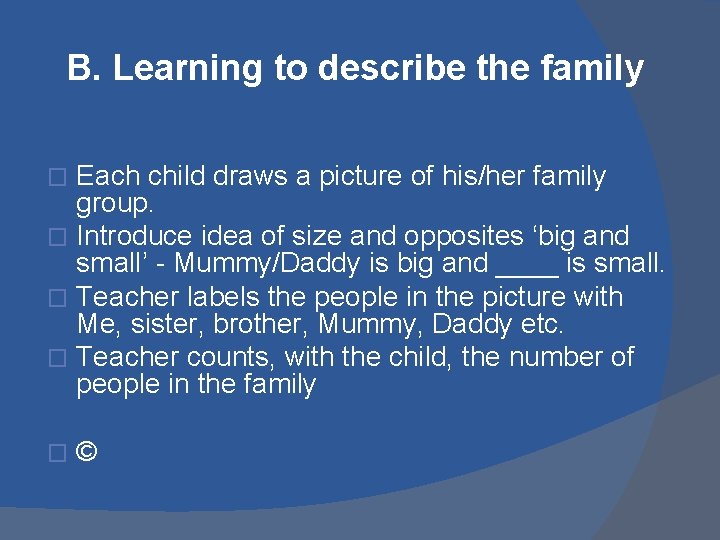 B. Learning to describe the family

□ Each child draws a picture of his/her family group.
□ Introduce idea of size and opposites ‘big and small’ - Mummy/Daddy is big and ____ is small.
□ Teacher labels the people in the picture with Me, sister, brother, Mummy, Daddy etc.
□ Teacher counts, with the child, the number of people in the family

□ ©